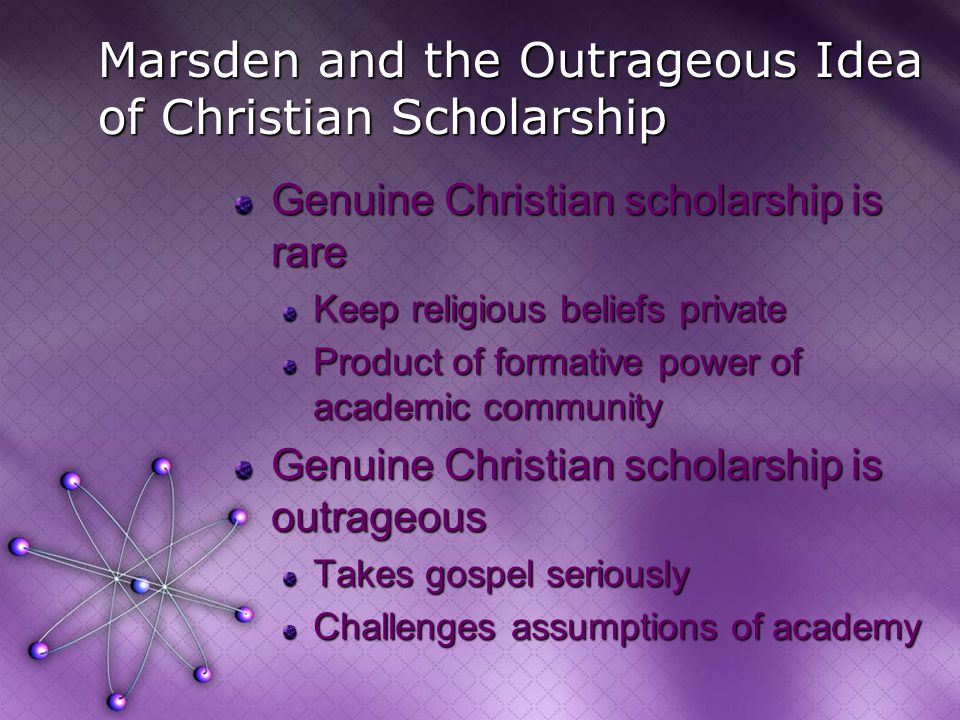 Marsden and the Outrageous Idea of Christian Scholarship

Genuine Christian scholarship is rare

Keep religious beliefs private

Product of formative power of academic community

Genuine Christian scholarship is outrageous

Takes gospel seriously

Challenges assumptions of academy